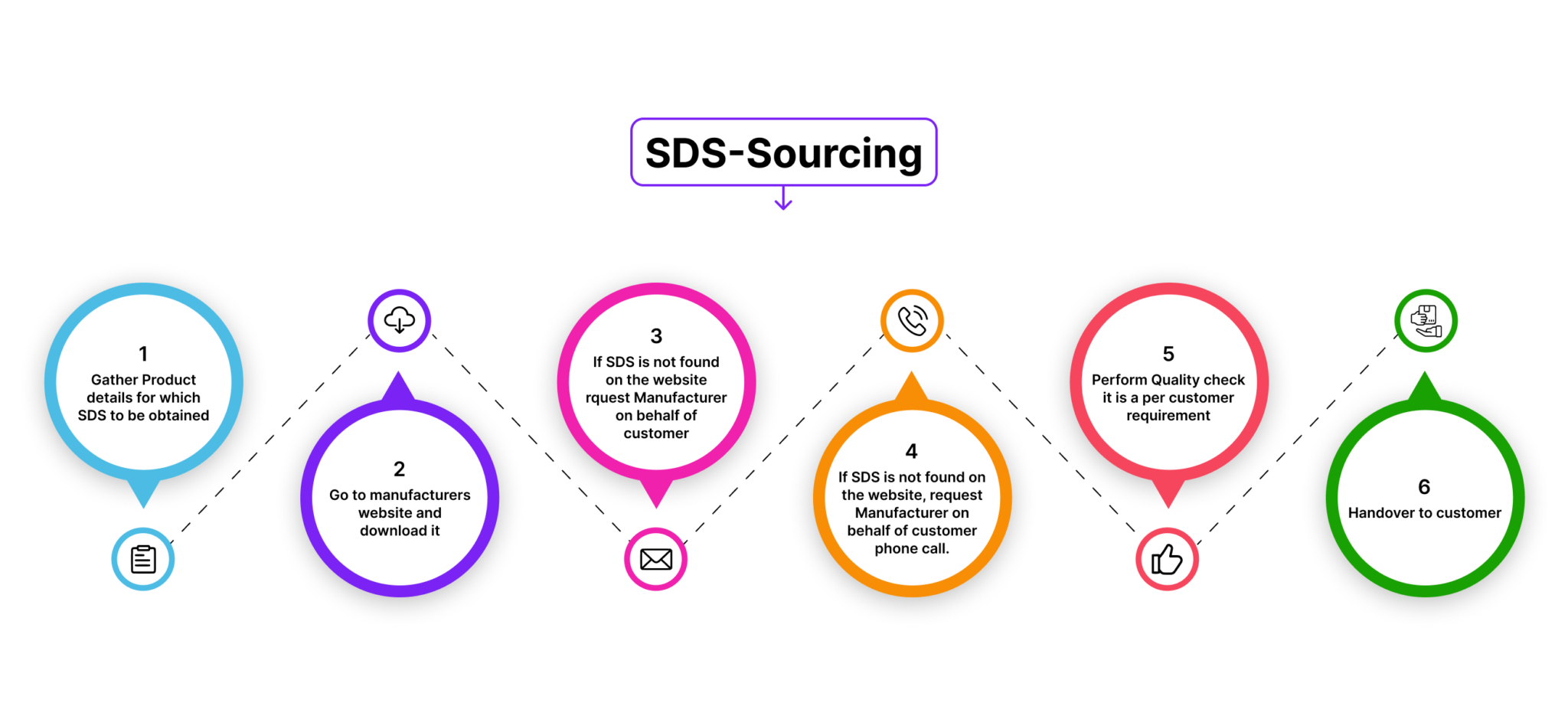 SDS-Sourcing

1
Gather Product details for which SDS to be obtained

2
Go to manufacturers website and download it

3
If SDS is not found on the website rquest Manufacturer on behalf of customer

4
If SDS is not found on the website, request Manufacturer on behalf of customer phone call.

5
Perform Quality check it is a per customer requirement

6
Handover to customer